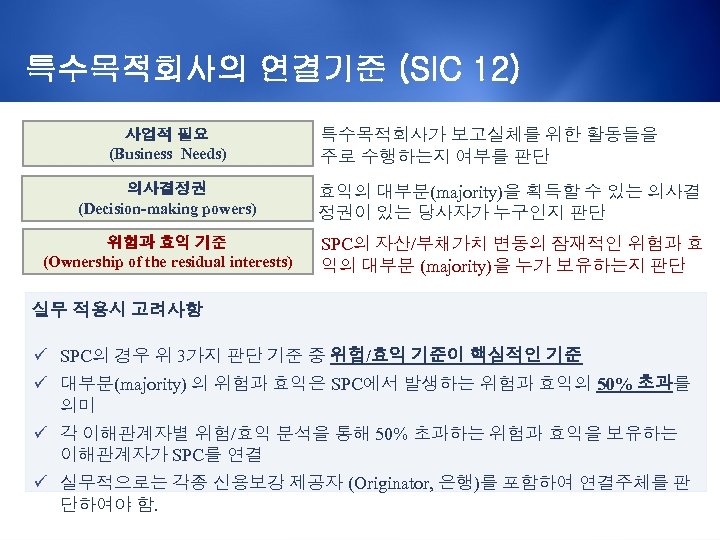 특수목적회사의 연결기준 (SIC 12)

사업적 필요
(Business Needs)

특수목적회사가 보고실체를 위한 활동들을 주로 수행하는지 여부를 판단

의사결정권
(Decision-making powers)

효익의 대부분(majority)을 획득할 수 있는 의사결정권이 있는 당사자가 누구인지 판단

위험과 효익 기준
(Ownership of the residual interests)

SPC의 자산/부채가치 변동의 잠재적인 위험과 효익의 대부분 (majority)을 누가 보유하는지 판단

실무 적용시 고려사항

✓ SPC의 경우 위 3가지 판단 기준 중 위험/효익 기준이 핵심적인 기준

✓ 대부분(majority) 의 위험과 효익은 SPC에서 발생하는 위험과 효익의 50% 초과를 의미

✓ 각 이해관계자별 위험/효익 분석을 통해 50% 초과하는 위험과 효익을 보유하는 이해관계자가 SPC를 연결

✓ 실무적으로는 각종 신용보강 제공자 (Originator, 은행)를 포함하여 연결주체를 판단하여야 함.